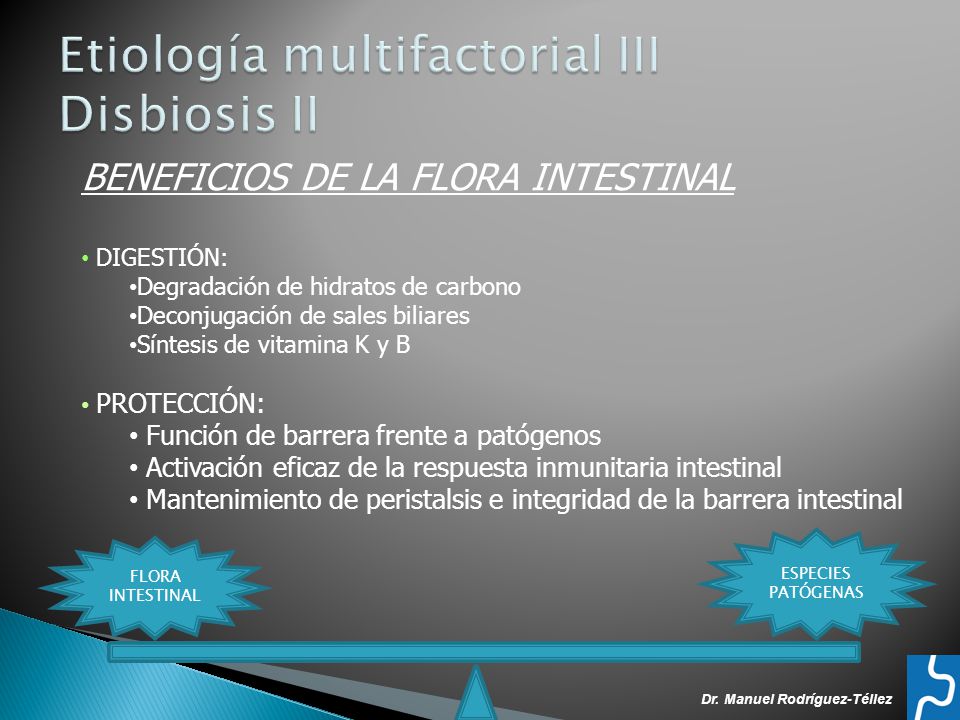 Etiología multifactorial III
Disbiosis II

BENEFICIOS DE LA FLORA INTESTINAL

• DIGESTIÓN:
•Degradación de hidratos de carbono
•Deconjugación de sales biliares
•Síntesis de vitamina K y B

• PROTECCIÓN:
• Función de barrera frente a patógenos
• Activación eficaz de la respuesta inmunitaria intestinal
• Mantenimiento de peristalsis e integridad de la barrera intestinal

FLORA INTESTINAL

ESPECIES PATÓGENAS

Dr. Manuel Rodríguez-Téllez